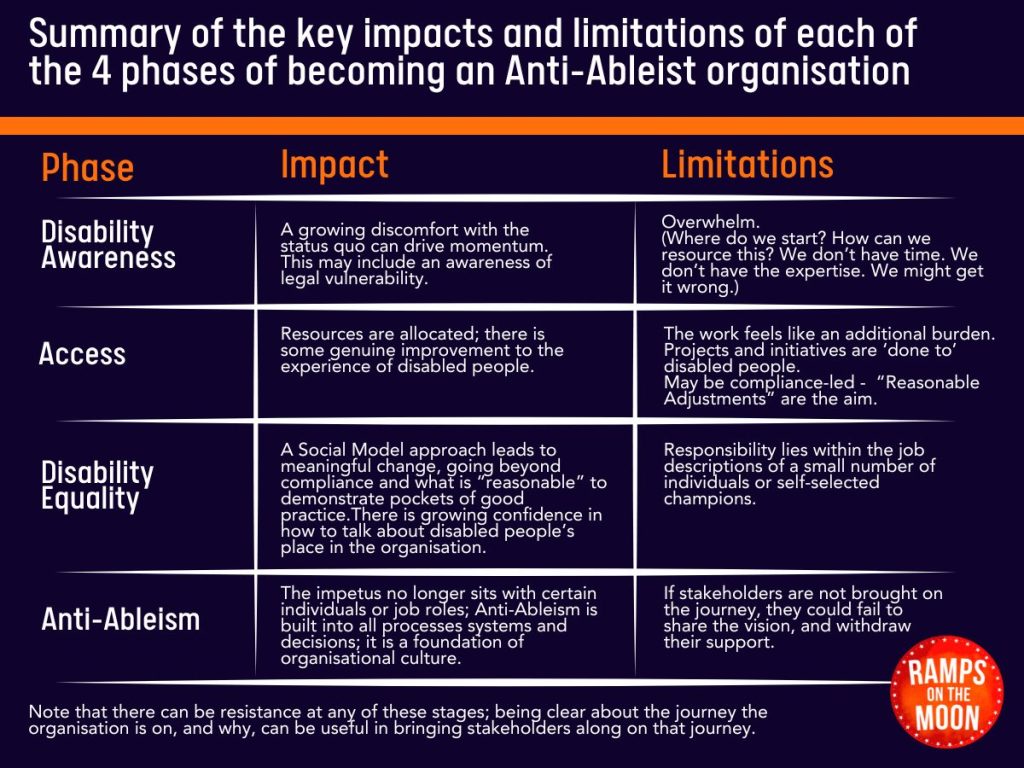 Summary of the key impacts and limitations of each of the 4 phases of becoming an Anti-Ableist organisation

| Phase | Impact | Limitations |
|---|---|---|
| Disability Awareness | A growing discomfort with the status quo can drive momentum. This may include an awareness of legal vulnerability. | Overwhelm. (Where do we start? How can we resource this? We don't have time. We don't have the expertise. We might get it wrong.) |
| Access | Resources are allocated; there is some genuine improvement to the experience of disabled people. | The work feels like an additional burden. Projects and initiatives are 'done to' disabled people. May be compliance-led - "Reasonable Adjustments" are the aim. |
| Disability Equality | A Social Model approach leads to meaningful change, going beyond compliance and what is "reasonable" to demonstrate pockets of good practice.There is growing confidence in how to talk about disabled people's place in the organisation. | Responsibility lies within the job descriptions of a small number of individuals or self-selected champions. |
| Anti-Ableism | The impetus no longer sits with certain individuals or job roles; Anti-Ableism is built into all processes systems and decisions; it is a foundation of organisational culture. | If stakeholders are not brought on the journey, they could fail to share the vision, and withdraw their support. |

Note that there can be resistance at any of these stages; being clear about the journey the organisation is on, and why, can be useful in bringing stakeholders along on that journey.

RAMPS ON THE MOON